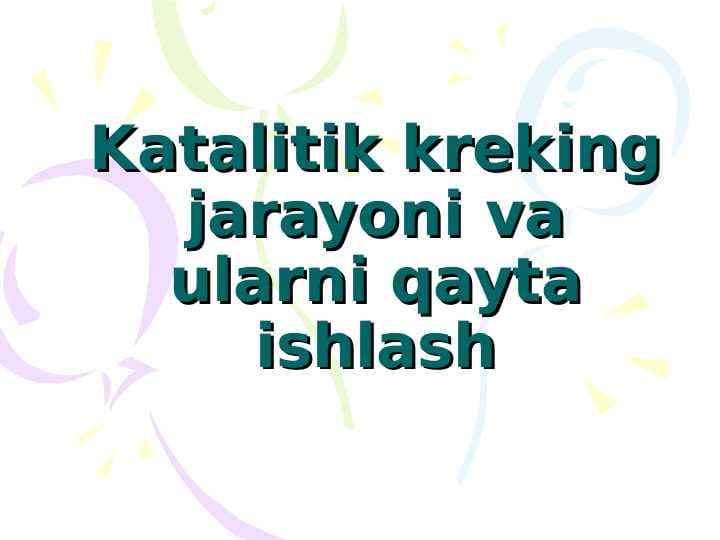 Katalitik kreking jarayoni va ularni qayta ishlash